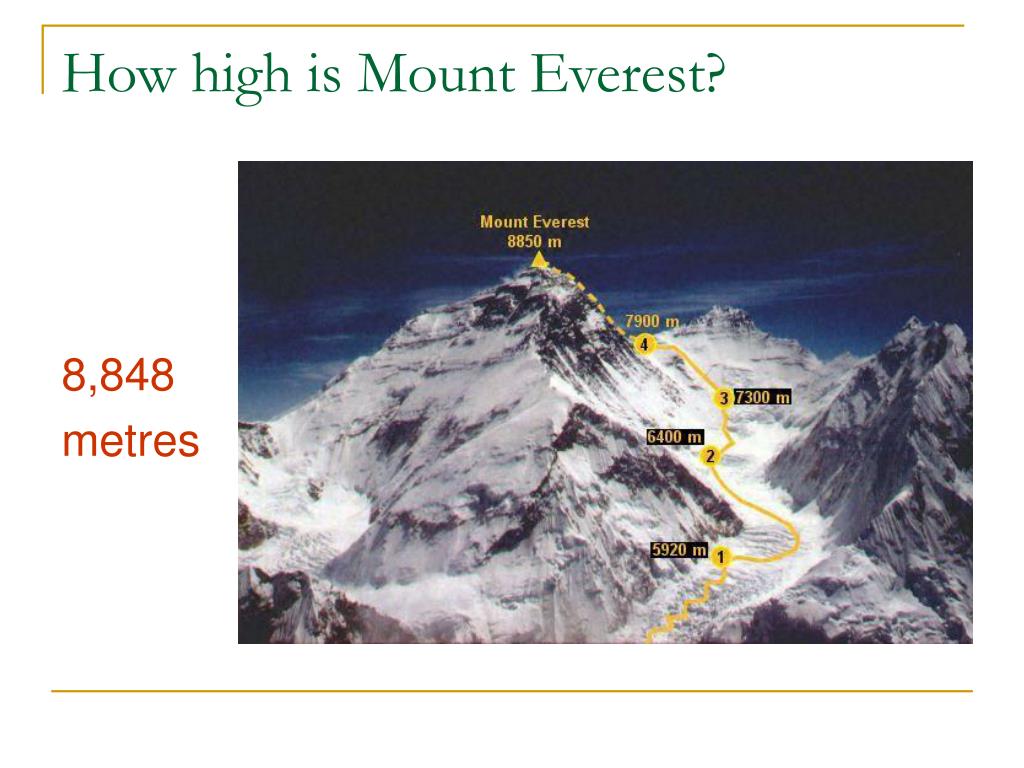 How high is Mount Everest?

8,848 metres

Mount Everest
8850 m

7900 m
4
3 7300 m
6400 m
2
5920 m 1